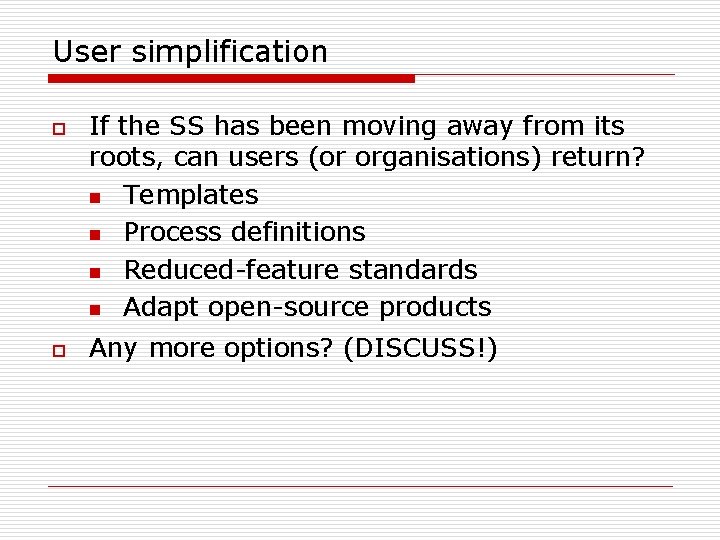 User simplification

If the SS has been moving away from its roots, can users (or organisations) return?

Templates

Process definitions

Reduced-feature standards

Adapt open-source products

Any more options? (DISCUSS!)